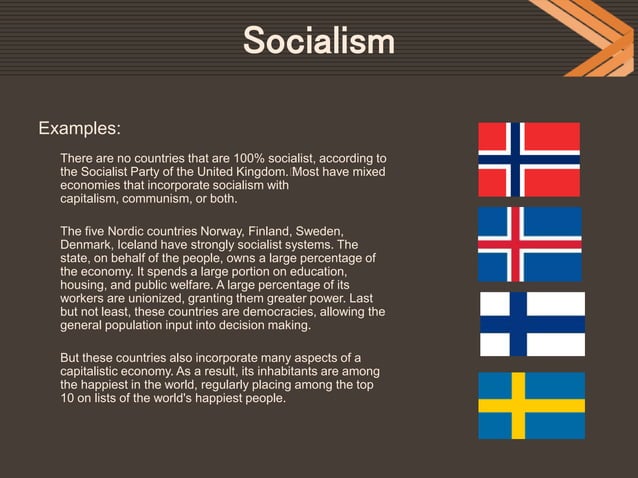 Socialism

Examples:

There are no countries that are 100% socialist, according to the Socialist Party of the United Kingdom. Most have mixed economies that incorporate socialism with capitalism, communism, or both.

The five Nordic countries Norway, Finland, Sweden, Denmark, Iceland have strongly socialist systems. The state, on behalf of the people, owns a large percentage of the economy. It spends a large portion on education, housing, and public welfare. A large percentage of its workers are unionized, granting them greater power. Last but not least, these countries are democracies, allowing the general population input into decision making.

But these countries also incorporate many aspects of a capitalistic economy. As a result, its inhabitants are among the happiest in the world, regularly placing among the top 10 on lists of the world's happiest people.